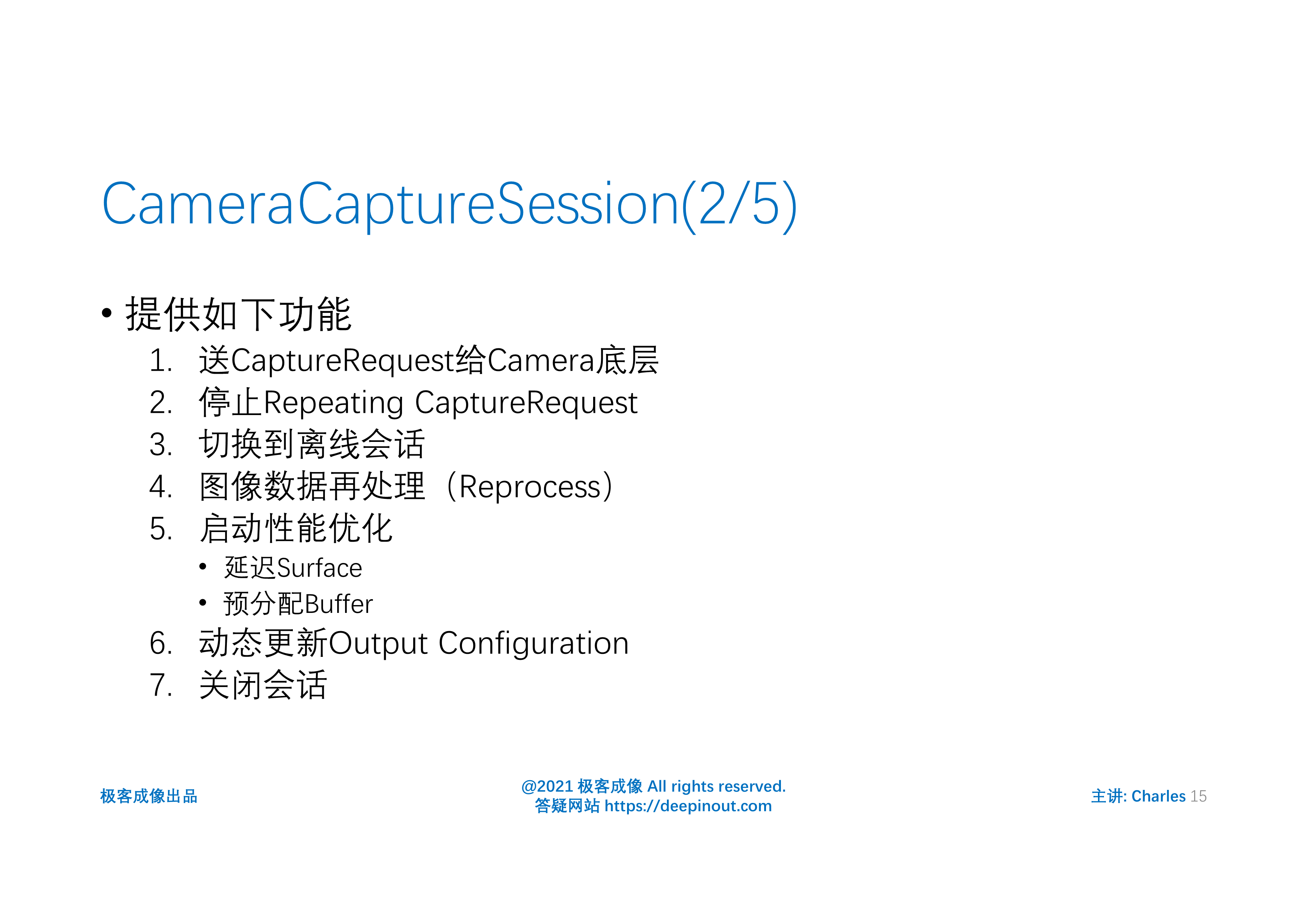 CameraCaptureSession(2/5)

• 提供如下功能
1. 送CaptureRequest给Camera底层
2. 停止Repeating CaptureRequest
3. 切换到离线会话
4. 图像数据再处理（Reprocess）
5. 启动性能优化
• 延迟Surface
• 预分配Buffer
6. 动态更新Output Configuration
7. 关闭会话

极客成像出品

@2021 极客成像 All rights reserved.
答疑网站 https://deepinout.com

主讲: Charles 15